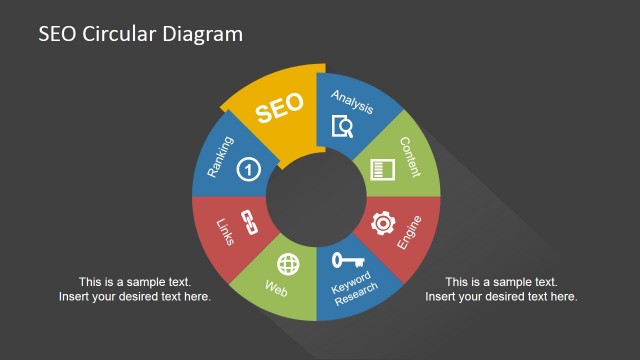 SEO Circular Diagram

SEO

Analysis

Content

Engine

Keyword Research

Web

Links

Ranking

1

This is a sample text. Insert your desired text here.

This is a sample text. Insert your desired text here.